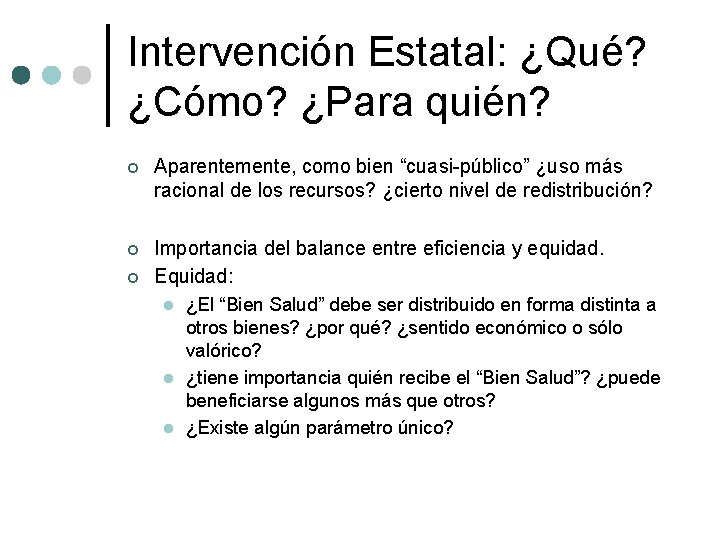 Intervención Estatal: ¿Qué? ¿Cómo? ¿Para quién?

Aparentemente, como bien “cuasi-público” ¿uso más racional de los recursos? ¿cierto nivel de redistribución?

Importancia del balance entre eficiencia y equidad.

Equidad:

¿El “Bien Salud” debe ser distribuido en forma distinta a otros bienes? ¿por qué? ¿sentido económico o sólo valórico?

¿tiene importancia quién recibe el “Bien Salud”? ¿puede beneficiarse algunos más que otros?

¿Existe algún parámetro único?